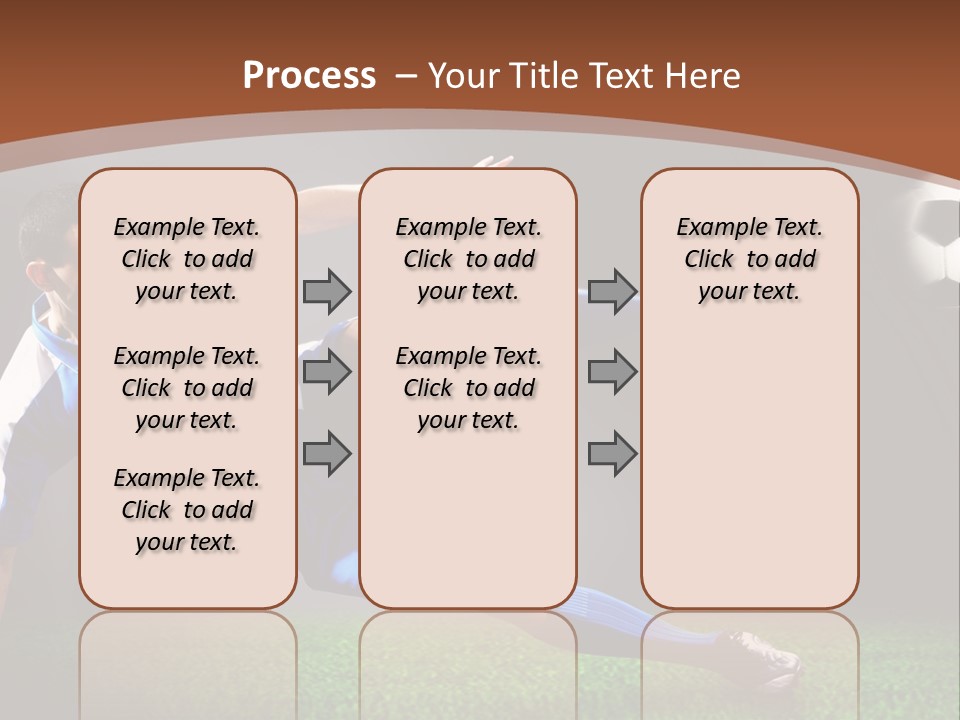 Process – Your Title Text Here

Example Text. Click to add your text.

Example Text. Click to add your text.

Example Text. Click to add your text.

Example Text. Click to add your text.

Example Text. Click to add your text.

Example Text. Click to add your text.